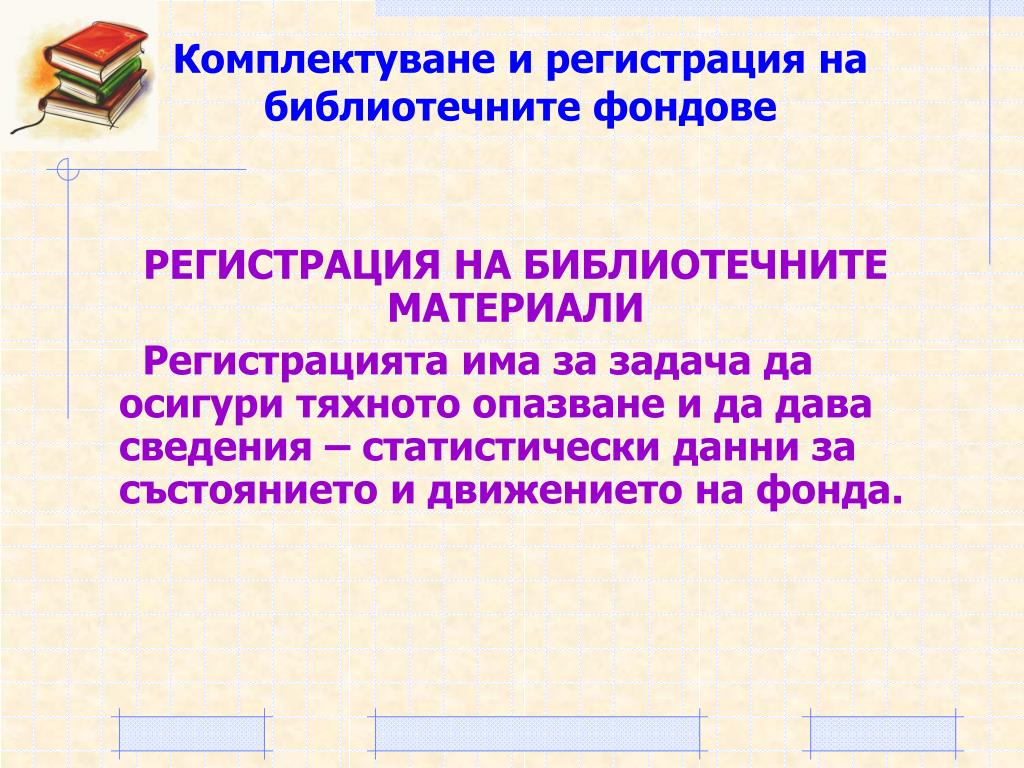 Комплектуване и регистрация на библиотечните фондове

РЕГИСТРАЦИЯ НА БИБЛИОТЕЧНИТЕ МАТЕРИАЛИ

Регистрацията има за задача да осигури тяхното опазване и да дава сведения – статистически данни за състоянието и движението на фонда.